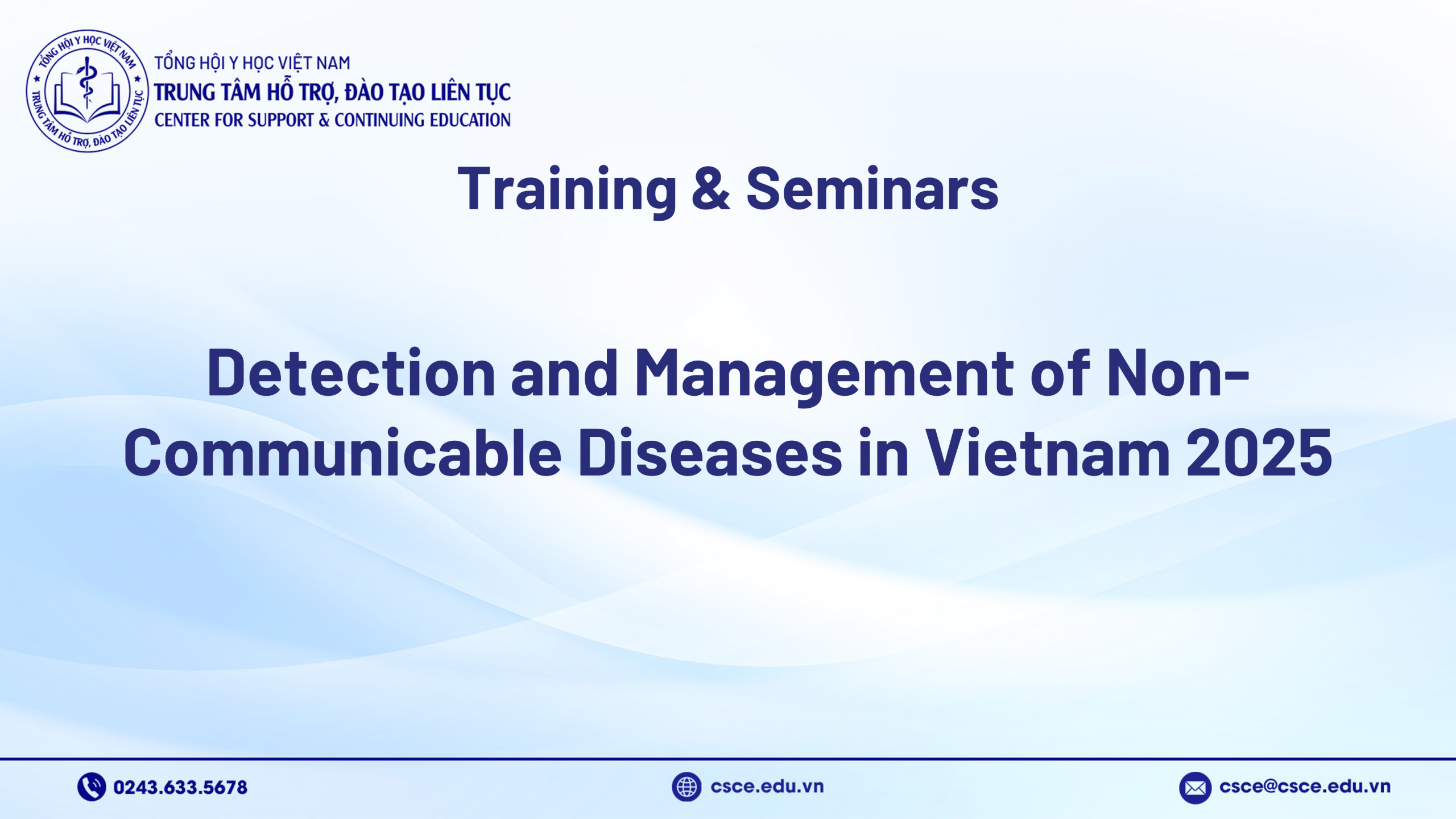 TỔNG HỘI Y HỌC VIỆT NAM
TRUNG TÂM HỖ TRỢ, ĐÀO TẠO LIÊN TỤC

TỔNG HỘI Y HỌC VIỆT NAM
TRUNG TÂM HỖ TRỢ, ĐÀO TẠO LIÊN TỤC
CENTER FOR SUPPORT & CONTINUING EDUCATION

Training & Seminars

Detection and Management of Non-Communicable Diseases in Vietnam 2025

0243.633.5678

csce.edu.vn

csce@csce.edu.vn